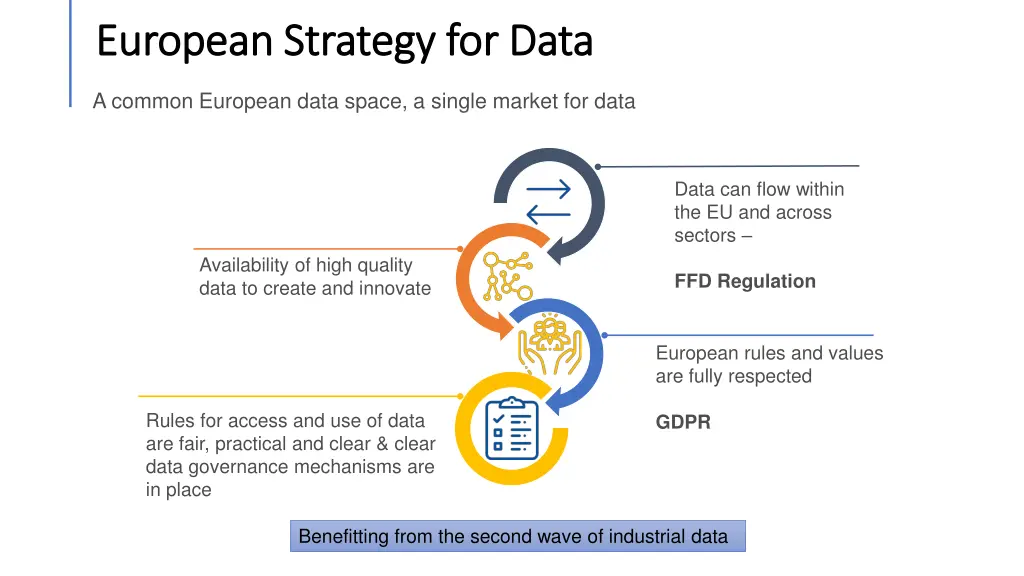 European Strategy for Data

A common European data space, a single market for data

Data can flow within the EU and across sectors –

FFD Regulation

Availability of high quality data to create and innovate

European rules and values are fully respected

GDPR

Rules for access and use of data are fair, practical and clear & clear data governance mechanisms are in place

Benefitting from the second wave of industrial data